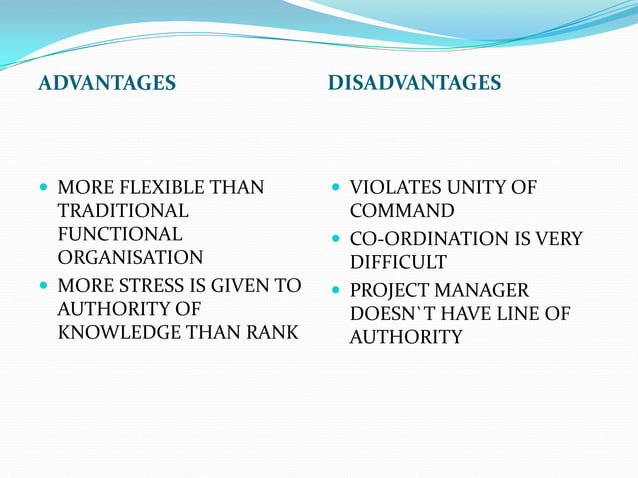 ADVANTAGES

- MORE FLEXIBLE THAN TRADITIONAL FUNCTIONAL ORGANISATION
- MORE STRESS IS GIVEN TO AUTHORITY OF KNOWLEDGE THAN RANK

DISADVANTAGES

- VIOLATES UNITY OF COMMAND
- CO-ORDINATION IS VERY DIFFICULT
- PROJECT MANAGER DOESN`T HAVE LINE OF AUTHORITY